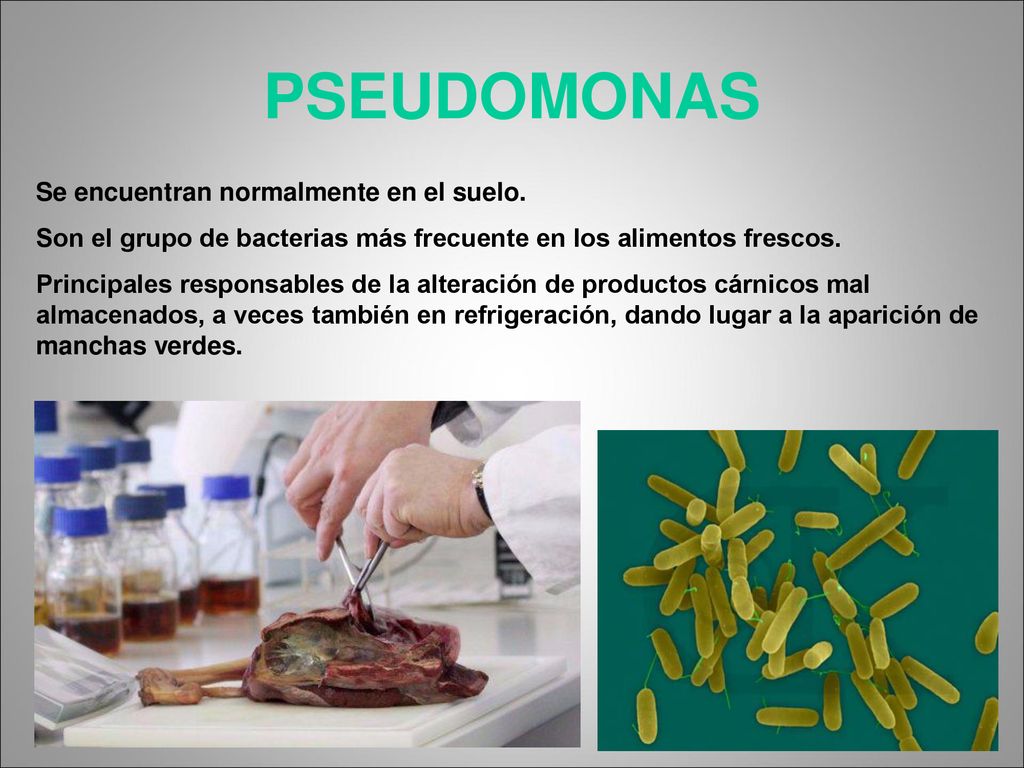 PSEUDOMONAS

Se encuentran normalmente en el suelo.

Son el grupo de bacterias más frecuente en los alimentos frescos.

Principales responsables de la alteración de productos cárnicos mal almacenados, a veces también en refrigeración, dando lugar a la aparición de manchas verdes.